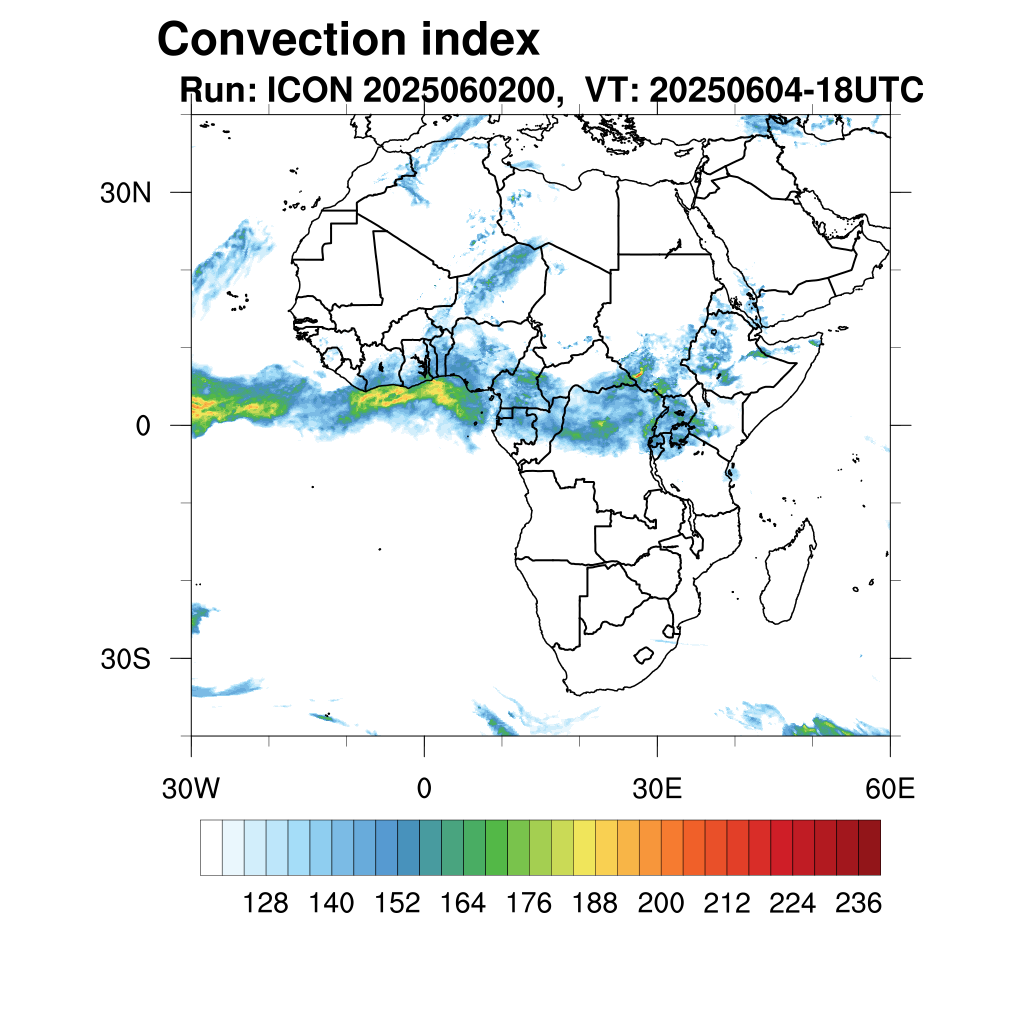 Convection index
Run: ICON 2025060200, VT: 20250604-18UTC

30N
0
30S
30W
0
30E
60E

128 140 152 164 176 188 200 212 224 236